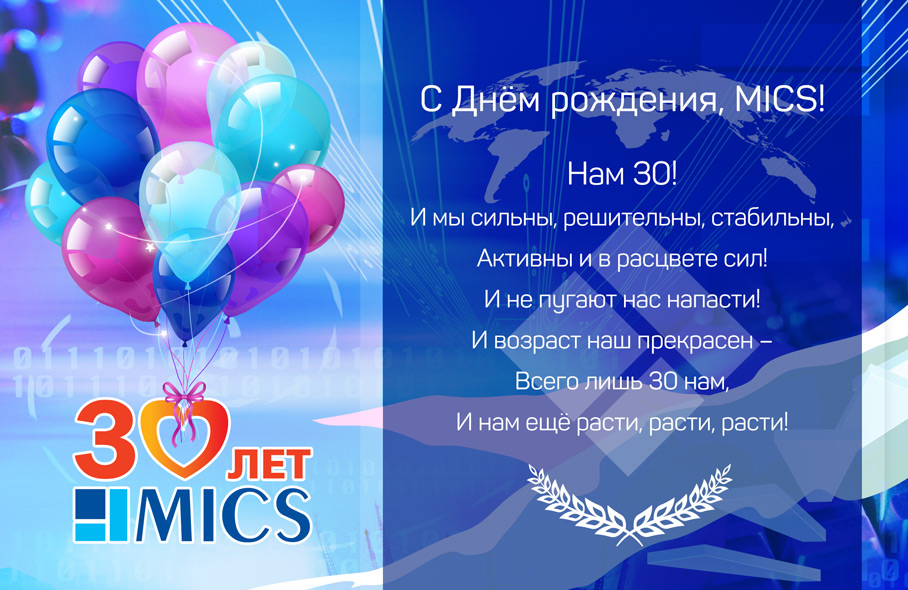 30 ЛЕТ
MICS

С Днём рождения, MICS!

Нам 30!
И мы сильны, решительны, стабильны,
Активны и в расцвете сил!
И не пугают нас напасти!
И возраст наш прекрасен –
Всего лишь 30 нам,
И нам ещё расти, расти, расти!